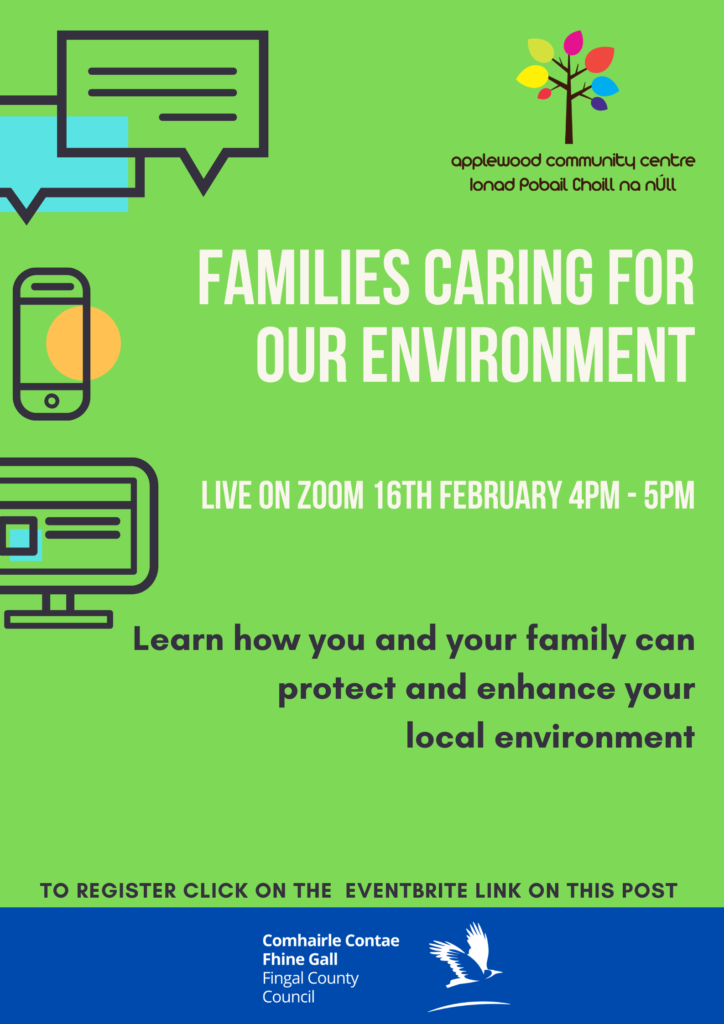 applewood community centre
Ionad Pobail Choill na nÚll

FAMILIES CARING FOR OUR ENVIRONMENT

LIVE ON ZOOM 16TH FEBRUARY 4PM - 5PM

Learn how you and your family can protect and enhance your local environment

TO REGISTER CLICK ON THE EVENTBRITE LINK ON THIS POST

Comhairle Contae Fhine Gall
Fingal County Council